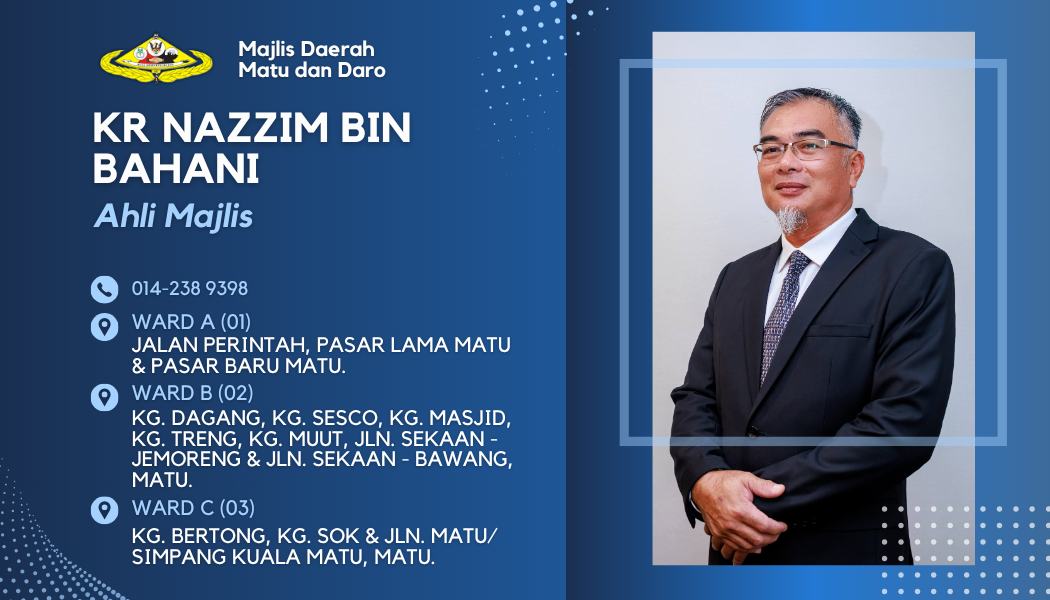 Majlis Daerah
Matu dan Daro

KR NAZZIM BIN BAHANI

Ahli Majlis

014-238 9398

WARD A (01)
JALAN PERINTAH, PASAR LAMA MATU & PASAR BARU MATU.

WARD B (02)
KG. DAGANG, KG. SESCO, KG. MASJID, KG. TRENG, KG. MUUT, JLN. SEKAAN - JEMORENG & JLN. SEKAAN - BAWANG, MATU.

WARD C (03)
KG. BERTONG, KG. SOK & JLN. MATU/ SIMPANG KUALA MATU, MATU.